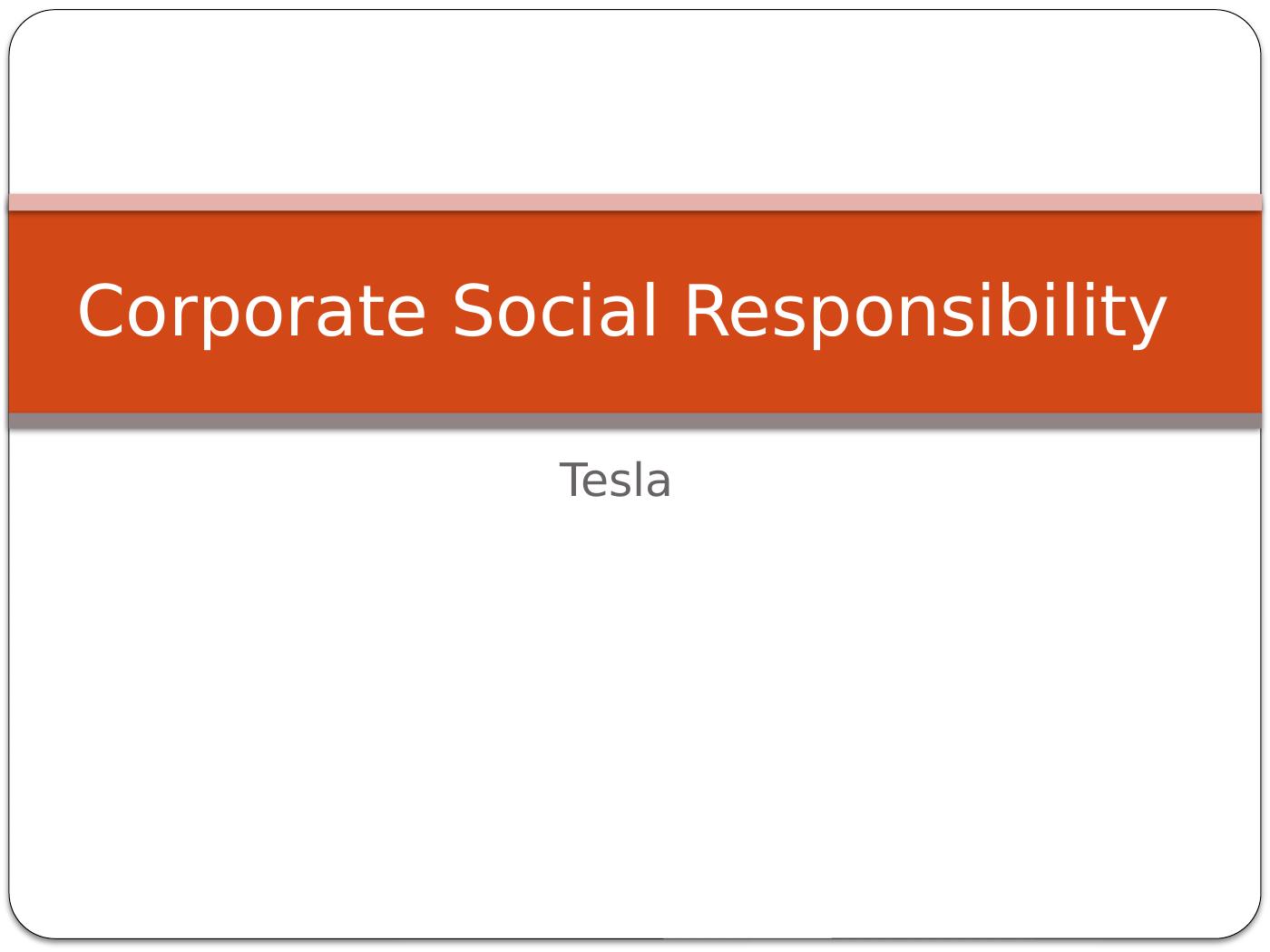 Corporate Social Responsibility

Tesla